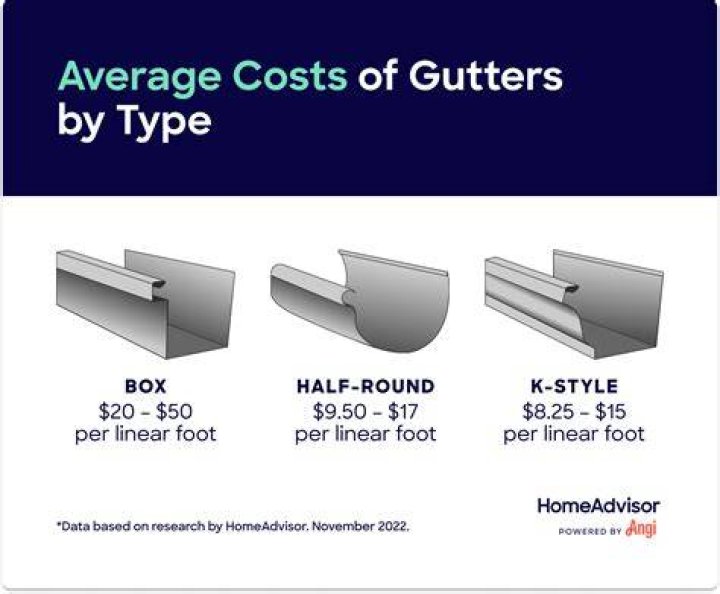 Average Costs of Gutters by Type

BOX
\$20 – \$50
per linear foot

HALF-ROUND
\$9.50 – \$17
per linear foot

K-STYLE
\$8.25 – \$15
per linear foot

*Data based on research by HomeAdvisor. November 2022.

HomeAdvisor
POWERED BY Angi